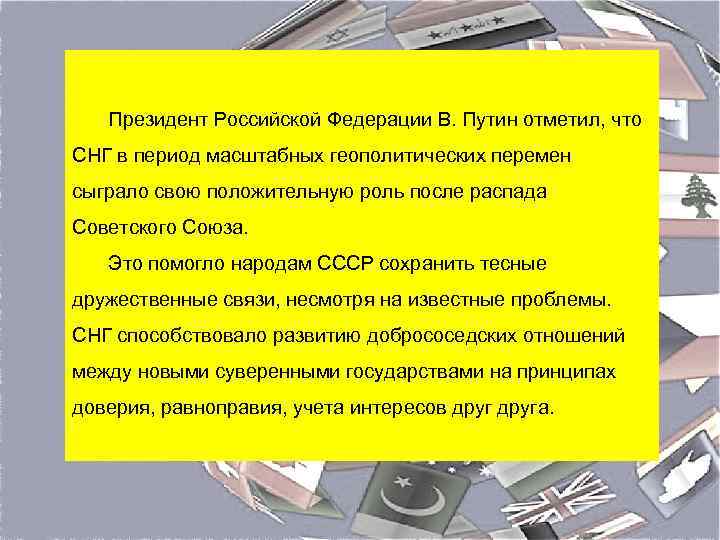 Президент Российской Федерации В. Путин отметил, что СНГ в период масштабных геополитических перемен сыграло свою положительную роль после распада Советского Союза.

Это помогло народам СССР сохранить тесные дружественные связи, несмотря на известные проблемы. СНГ способствовало развитию добрососедских отношений между новыми суверенными государствами на принципах доверия, равноправия, учета интересов друг друга.